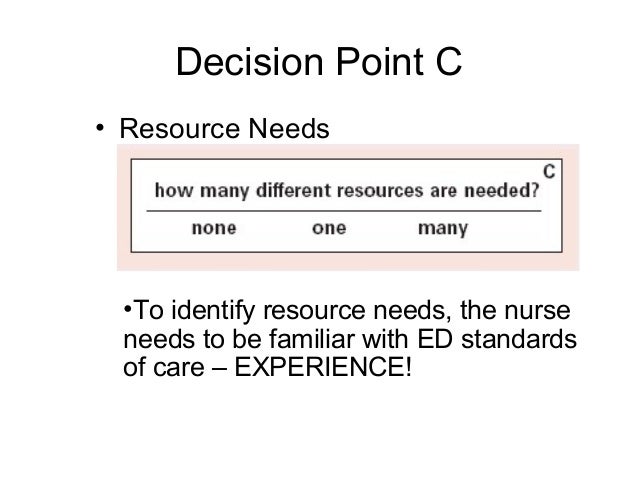 Decision Point C

• Resource Needs

C
how many different resources are needed?

none one many

•To identify resource needs, the nurse needs to be familiar with ED standards of care – EXPERIENCE!